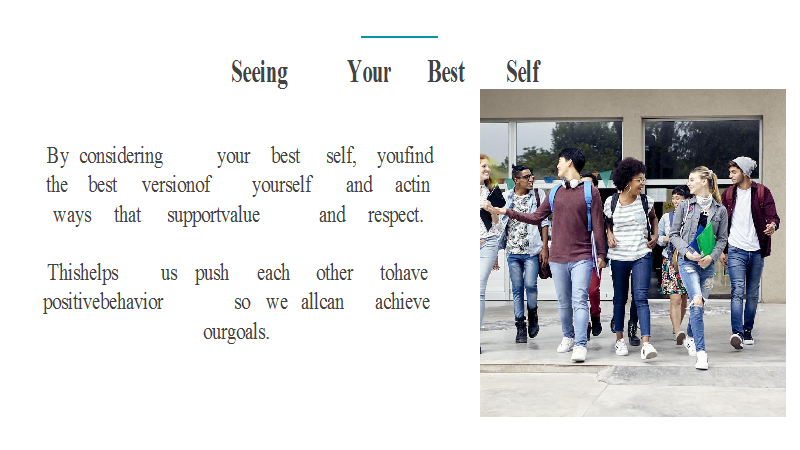 Seeing Your Best Self

By considering your best self, youfind the best versionof yourself and actin ways that supportvalue and respect.

Thishelps us push each other tohave positivebehavior so we allcan achieve ourgoals.